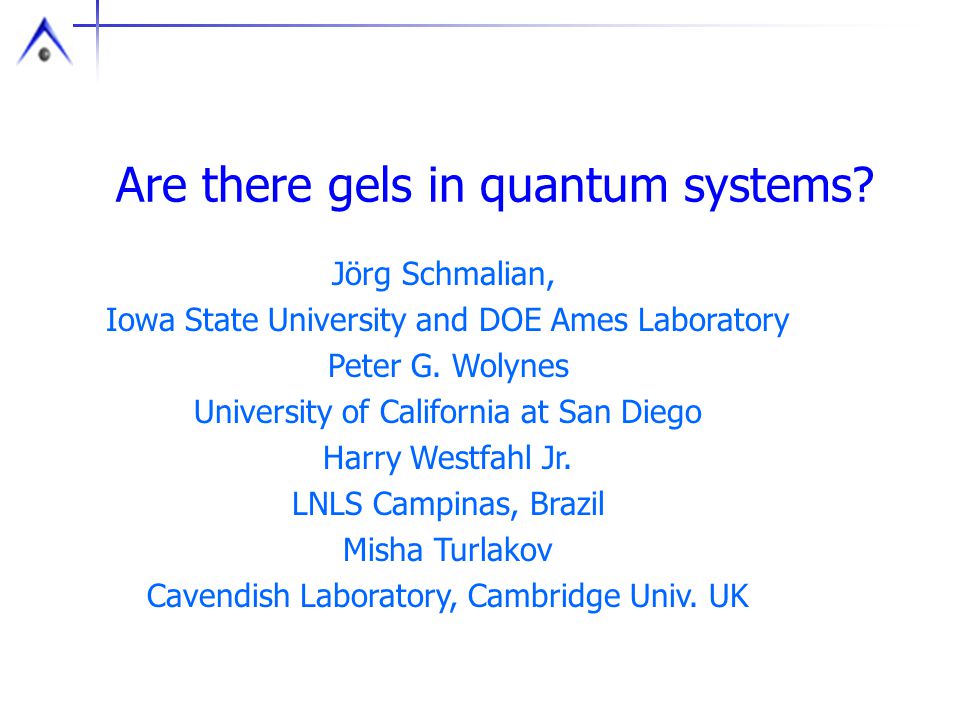 Are there gels in quantum systems?

Jörg Schmalian,
Iowa State University and DOE Ames Laboratory
Peter G. Wolynes
University of California at San Diego
Harry Westfahl Jr.
LNLS Campinas, Brazil
Misha Turlakov
Cavendish Laboratory, Cambridge Univ. UK